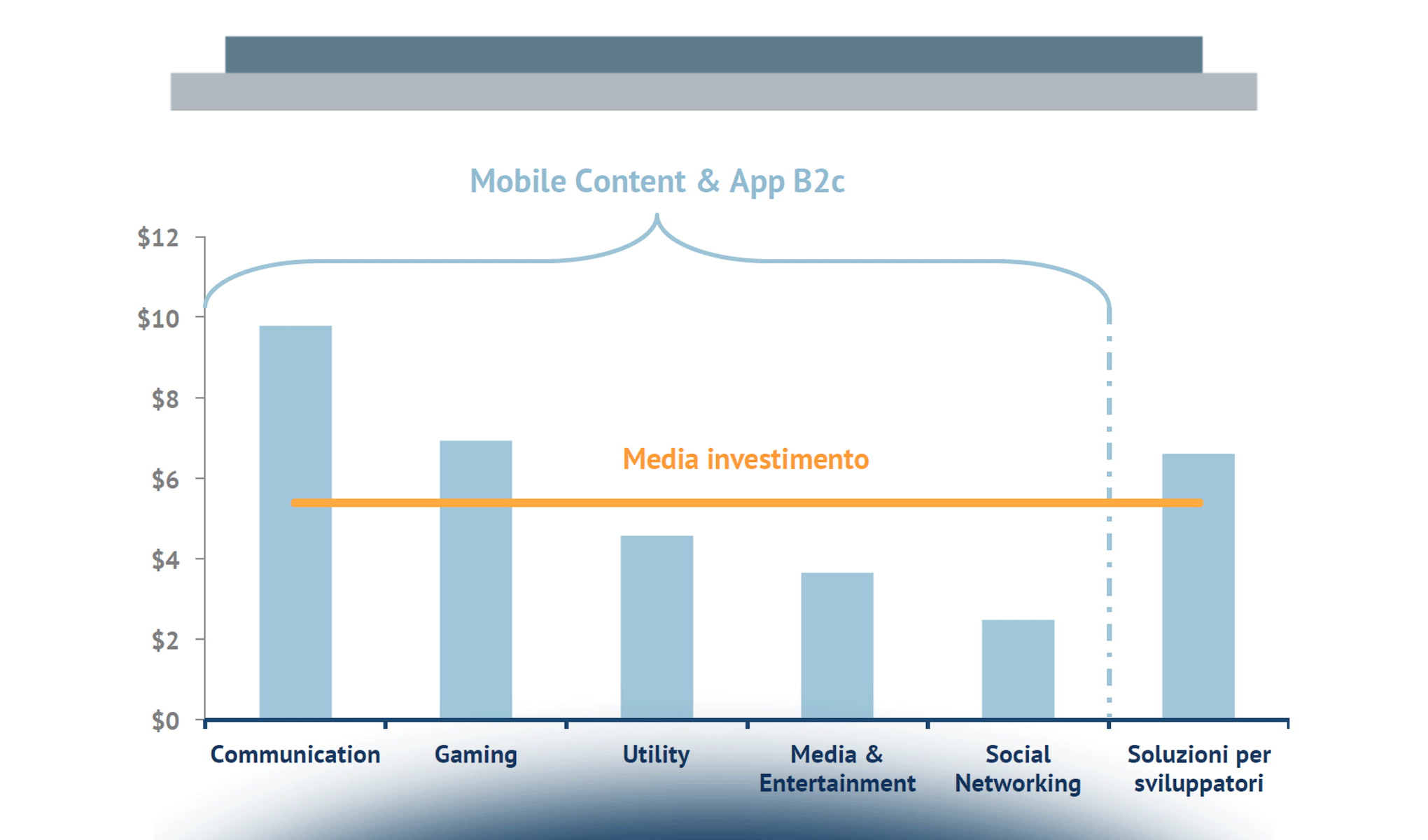 Mobile Content & App B2c

$12
$10
$8
$6
$4
$2
$0

Media investimento

Communication
Gaming
Utility
Media & Entertainment
Social Networking
Soluzioni per sviluppatori